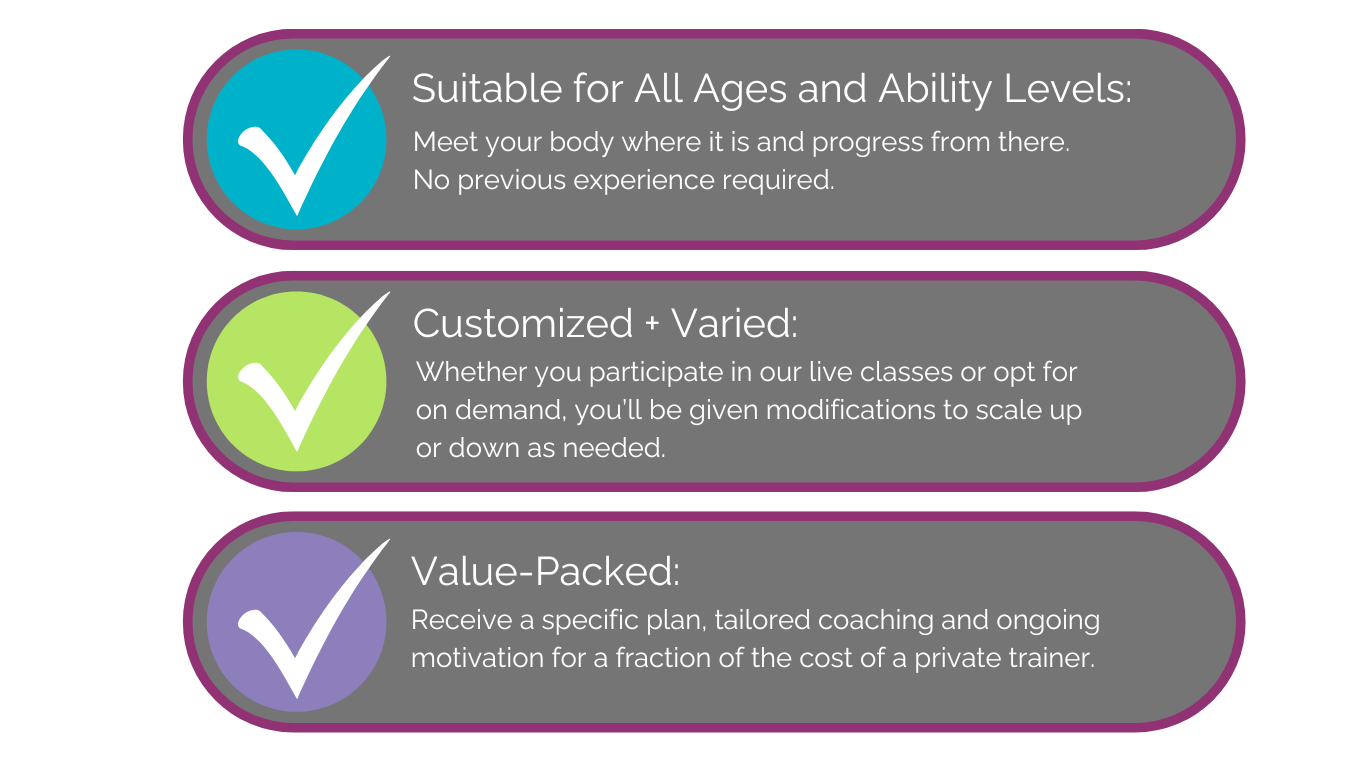 Suitable for All Ages and Ability Levels:
Meet your body where it is and progress from there. No previous experience required.

Customized + Varied:
Whether you participate in our live classes or opt for on demand, you'll be given modifications to scale up or down as needed.

Value-Packed:
Receive a specific plan, tailored coaching and ongoing motivation for a fraction of the cost of a private trainer.